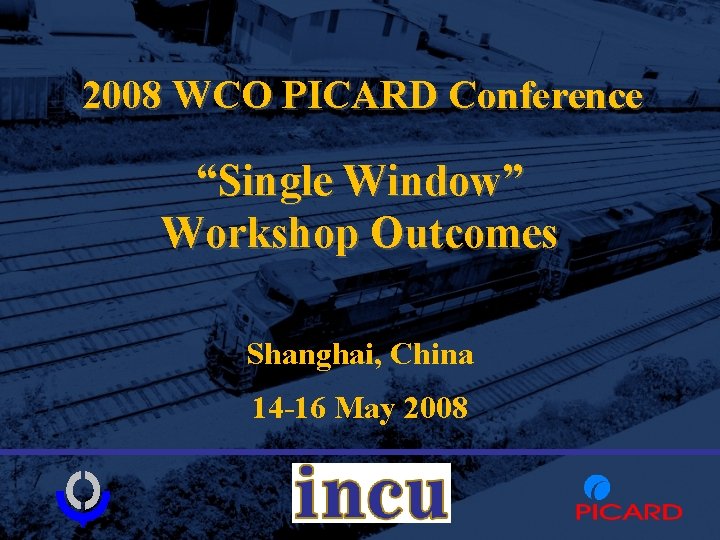 2008 WCO PICARD Conference

“Single Window” Workshop Outcomes

Shanghai, China

14-16 May 2008

incu

PICARD